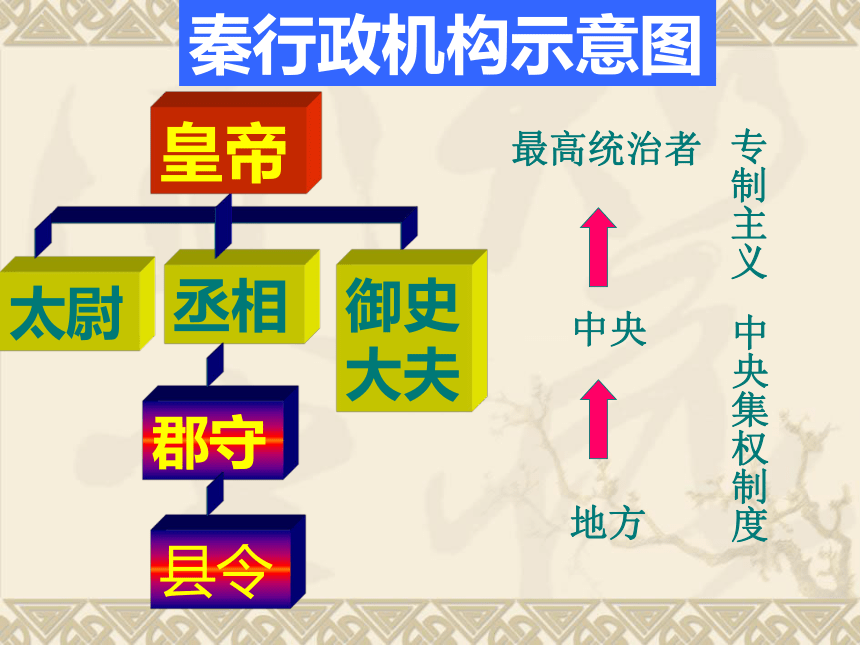 秦行政机构示意图

皇帝

太尉

丞相

御史大夫

郡守

县令

最高统治者

中央

地方

专制主义

中央集权制度